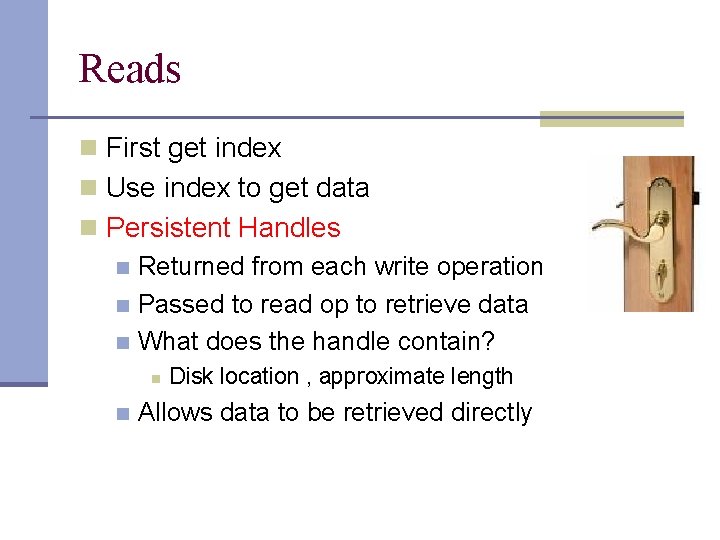 Reads

First get index

Use index to get data

Persistent Handles

Returned from each write operation

Passed to read op to retrieve data

What does the handle contain?

Disk location , approximate length

Allows data to be retrieved directly